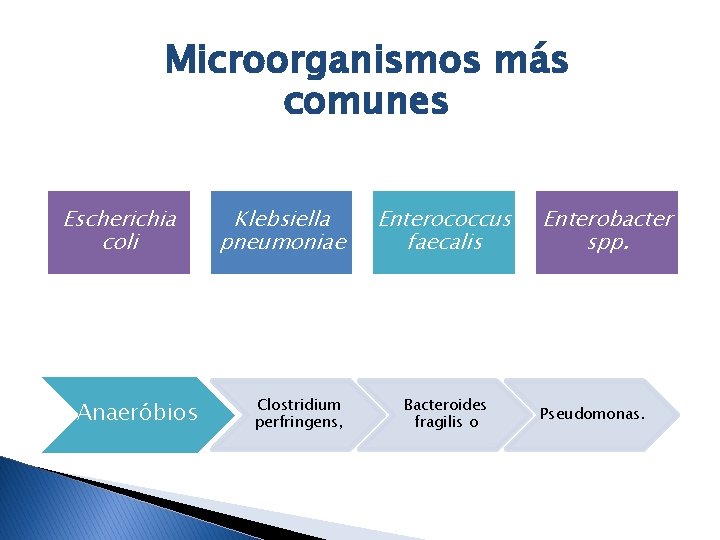 Microorganismos más comunes

Escherichia coli

Klebsiella pneumoniae

Enterococcus faecalis

Enterobacter spp.

Anaeróbios

Clostridium perfringens,

Bacteroides fragilis o

Pseudomonas.